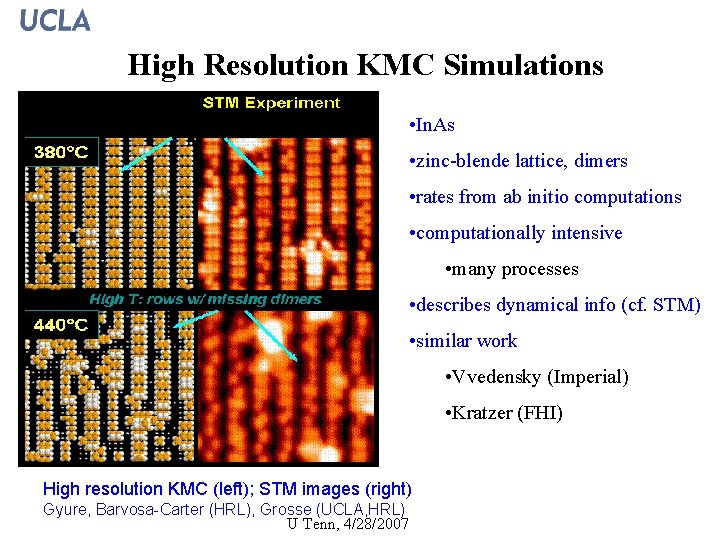 UCLA

High Resolution KMC Simulations

STM Experiment

380°C

High T: rows w/ missing dimers

440°C

•InAs

•zinc-blende lattice, dimers

•rates from ab initio computations

•computationally intensive

•many processes

•describes dynamical info (cf. STM)

•similar work

•Vvedensky (Imperial)

•Kratzer (FHI)

High resolution KMC (left); STM images (right)

Gyure, Barvosa-Carter (HRL), Grosse (UCLA,HRL)

U Tenn, 4/28/2007